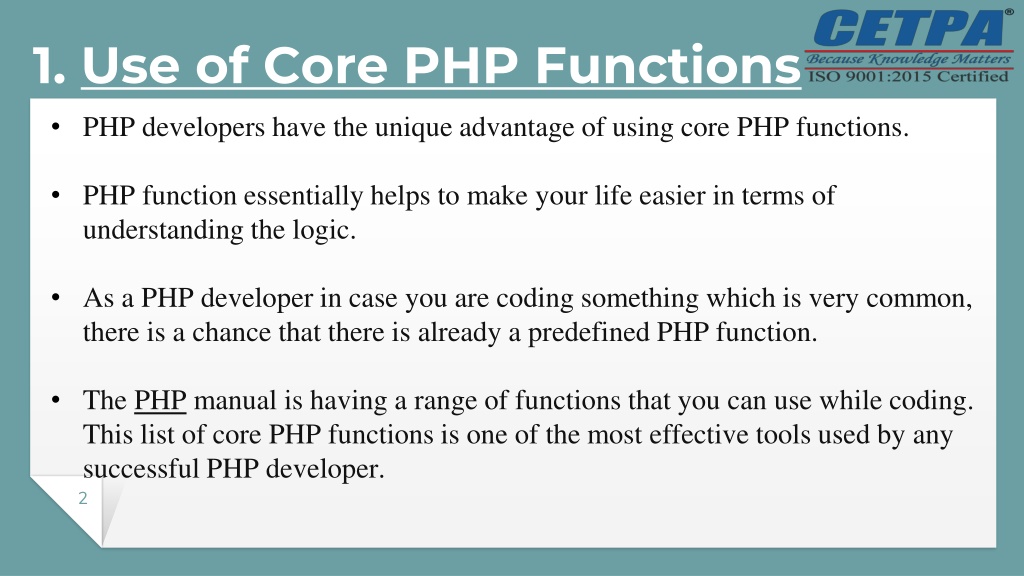 1. Use of Core PHP Functions

CETPA®
Because Knowledge Matters
ISO 9001:2015 Certified

• PHP developers have the unique advantage of using core PHP functions.

• PHP function essentially helps to make your life easier in terms of understanding the logic.

• As a PHP developer in case you are coding something which is very common, there is a chance that there is already a predefined PHP function.

• The PHP manual is having a range of functions that you can use while coding. This list of core PHP functions is one of the most effective tools used by any successful PHP developer.

2